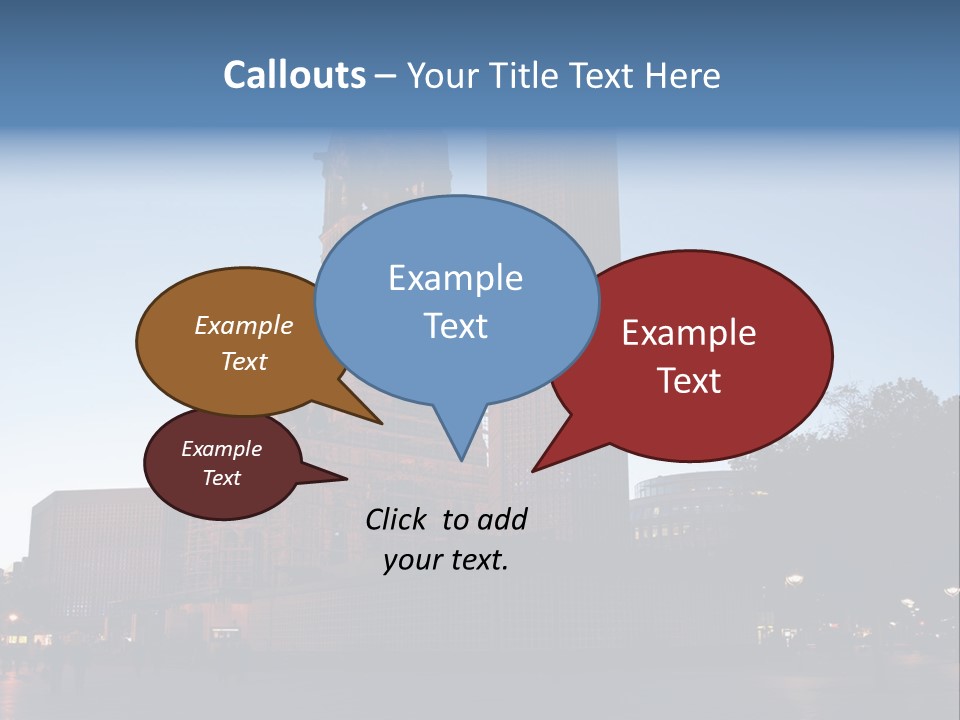 Callouts – Your Title Text Here

Example Text

Example Text

Example Text

Example Text

Click to add your text.